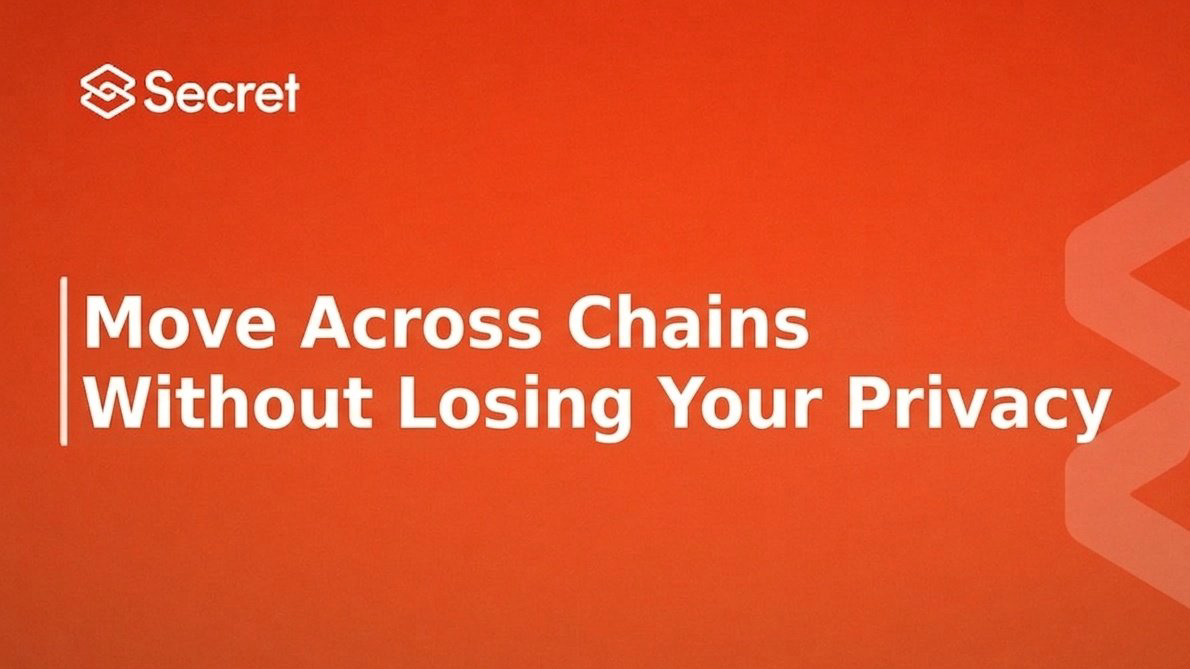 Secret

Move Across Chains Without Losing Your Privacy